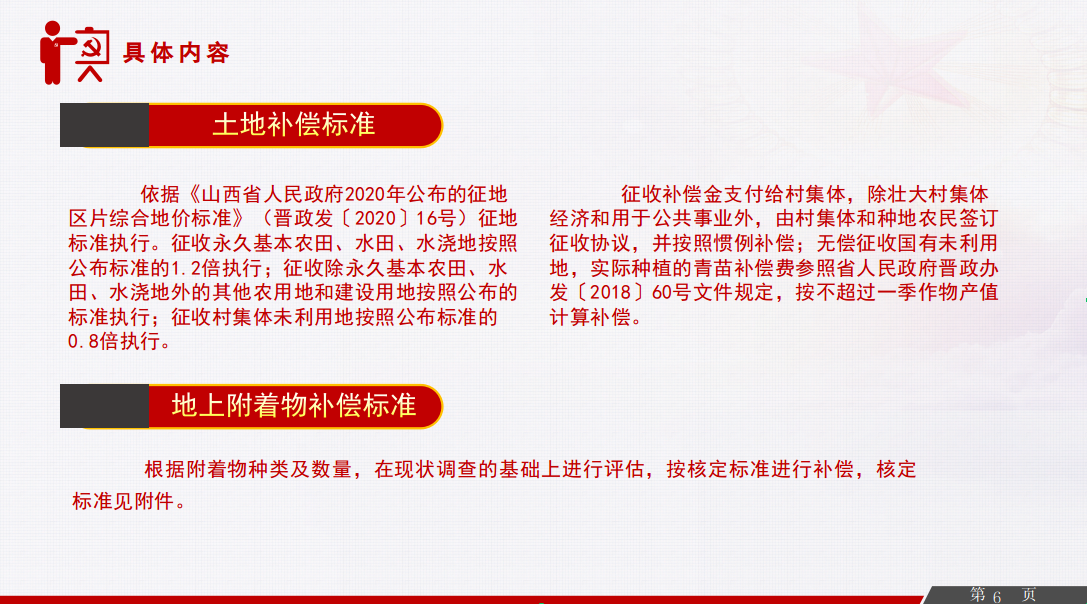 具体内容

土地补偿标准

依据《山西省人民政府2020年公布的征地区片综合地价标准》（晋政发〔2020〕16号）征地标准执行。征收永久基本农田、水田、水浇地按照公布标准的1.2倍执行；征收除永久基本农田、水田、水浇地外的其他农用地和建设用地按照公布的标准执行；征收村集体未利用地按照公布标准的0.8倍执行。

征收补偿金支付给村集体，除壮大村集体经济和用于公共事业外，由村集体和种地农民签订征收协议，并按照惯例补偿；无偿征收国有未利用地，实际种植的青苗补偿费参照省人民政府晋政办发〔2018〕60号文件规定，按不超过一季作物产值计算补偿。

地上附着物补偿标准

根据附着物种类及数量，在现状调查的基础上进行评估，按核定标准进行补偿，核定标准见附件。

第 6 页